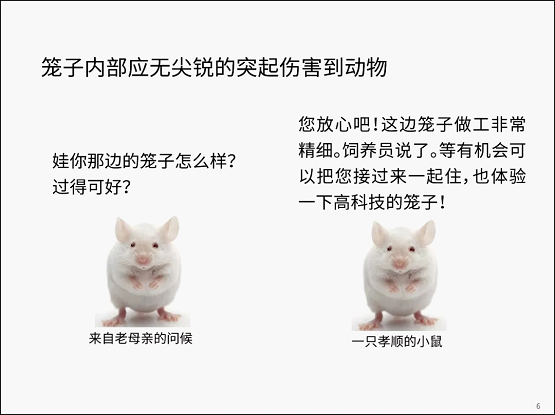 笼子内部应无尖锐的突起伤害到动物

娃你那边的笼子怎么样？过得可好？

来自老母亲的问候

您放心吧！这边笼子做工非常精细。饲养员说了。等有机会可以把您接过来一起住，也体验一下高科技的笼子！

一只孝顺的小鼠

6